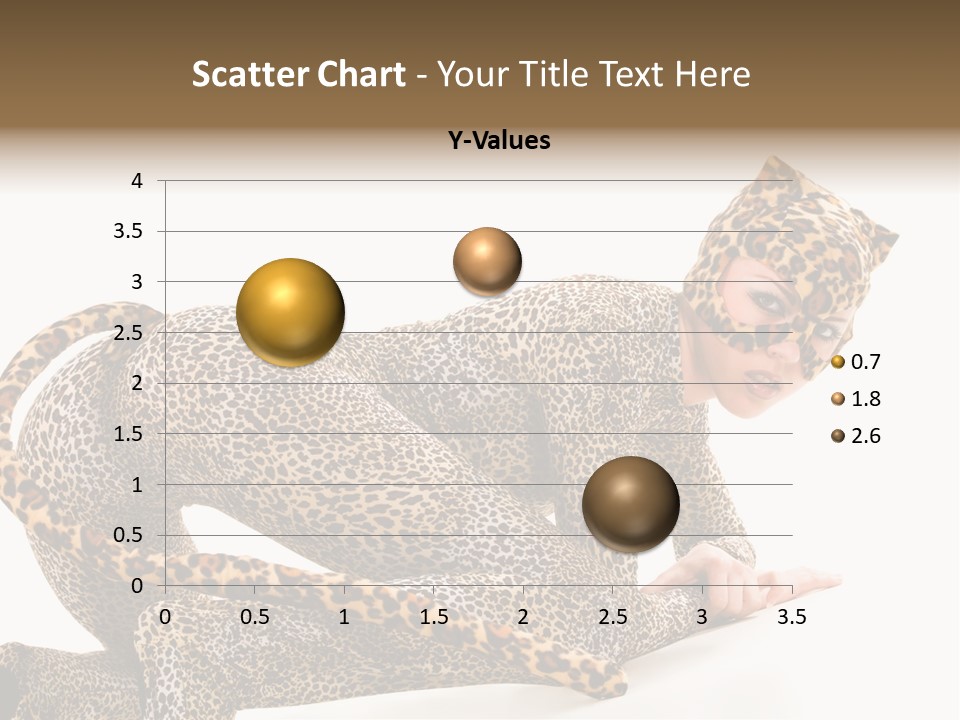 Scatter Chart - Your Title Text Here

Y-Values

4
3.5
3
2.5
2
1.5
1
0.5
0

0 0.5 1 1.5 2 2.5 3 3.5

0.7
1.8
2.6